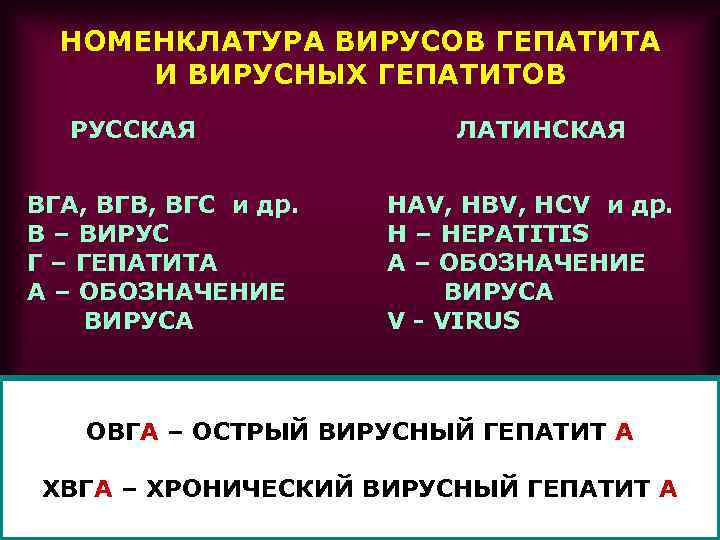 НОМЕНКЛАТУРА ВИРУСОВ ГЕПАТИТА И ВИРУСНЫХ ГЕПАТИТОВ

РУССКАЯ

ВГА, ВГВ, ВГС и др.
В – ВИРУС
Г – ГЕПАТИТА
А – ОБОЗНАЧЕНИЕ ВИРУСА

ЛАТИНСКАЯ

HAV, HBV, HCV и др.
H – HEPATITIS
A – ОБОЗНАЧЕНИЕ ВИРУСА
V - VIRUS

ОВГА – ОСТРЫЙ ВИРУСНЫЙ ГЕПАТИТ А

ХВГА – ХРОНИЧЕСКИЙ ВИРУСНЫЙ ГЕПАТИТ А